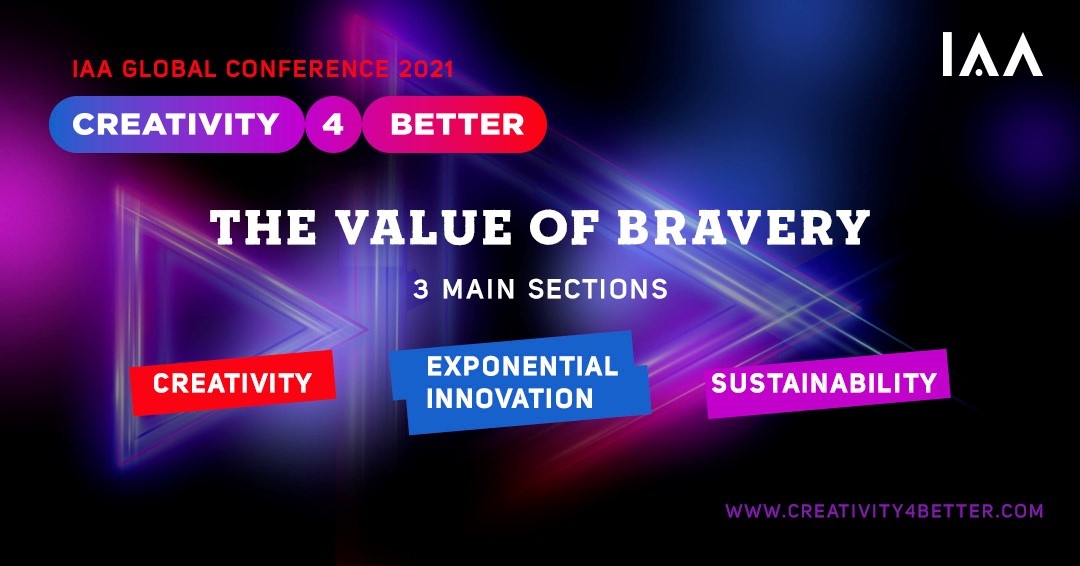 IAA GLOBAL CONFERENCE 2021

IAA

CREATIVITY 4 BETTER

THE VALUE OF BRAVERY

3 MAIN SECTIONS

CREATIVITY

EXPONENTIAL INNOVATION

SUSTAINABILITY

WWW.CREATIVITY4BETTER.COM